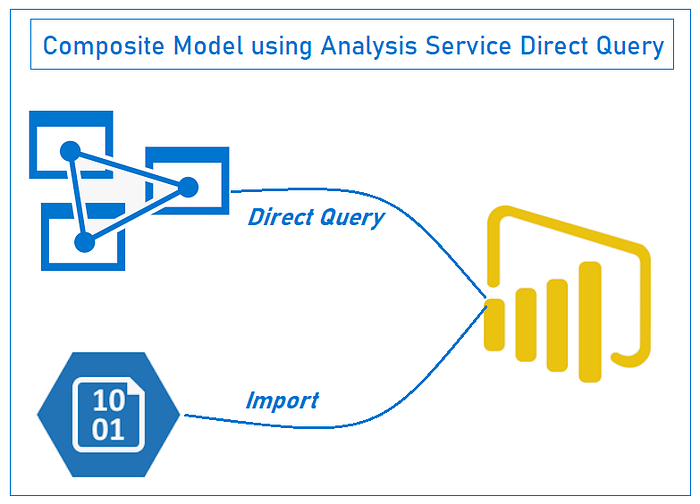 Composite Model using Analysis Service Direct Query

Direct Query

10
01

Import